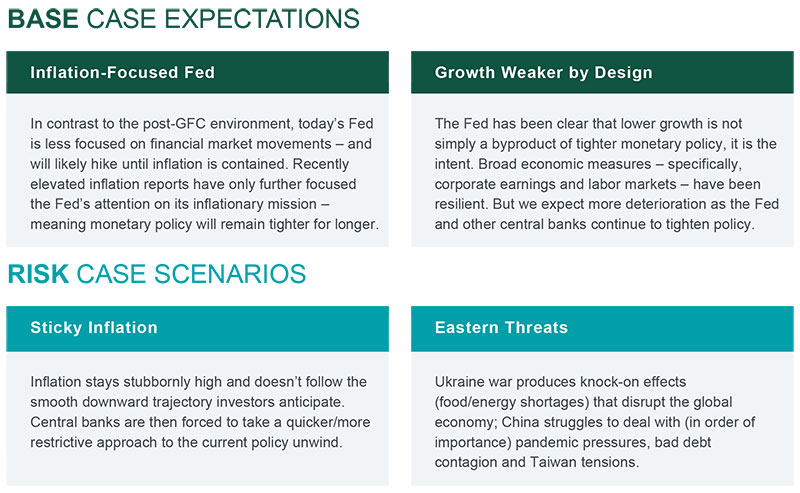 BASE CASE EXPECTATIONS

Inflation-Focused Fed

In contrast to the post-GFC environment, today's Fed is less focused on financial market movements – and will likely hike until inflation is contained. Recently elevated inflation reports have only further focused the Fed's attention on its inflationary mission – meaning monetary policy will remain tighter for longer.

Growth Weaker by Design

The Fed has been clear that lower growth is not simply a byproduct of tighter monetary policy, it is the intent. Broad economic measures – specifically, corporate earnings and labor markets – have been resilient. But we expect more deterioration as the Fed and other central banks continue to tighten policy.

RISK CASE SCENARIOS

Sticky Inflation

Inflation stays stubbornly high and doesn't follow the smooth downward trajectory investors anticipate. Central banks are then forced to take a quicker/more restrictive approach to the current policy unwind.

Eastern Threats

Ukraine war produces knock-on effects (food/energy shortages) that disrupt the global economy; China struggles to deal with (in order of importance) pandemic pressures, bad debt contagion and Taiwan tensions.